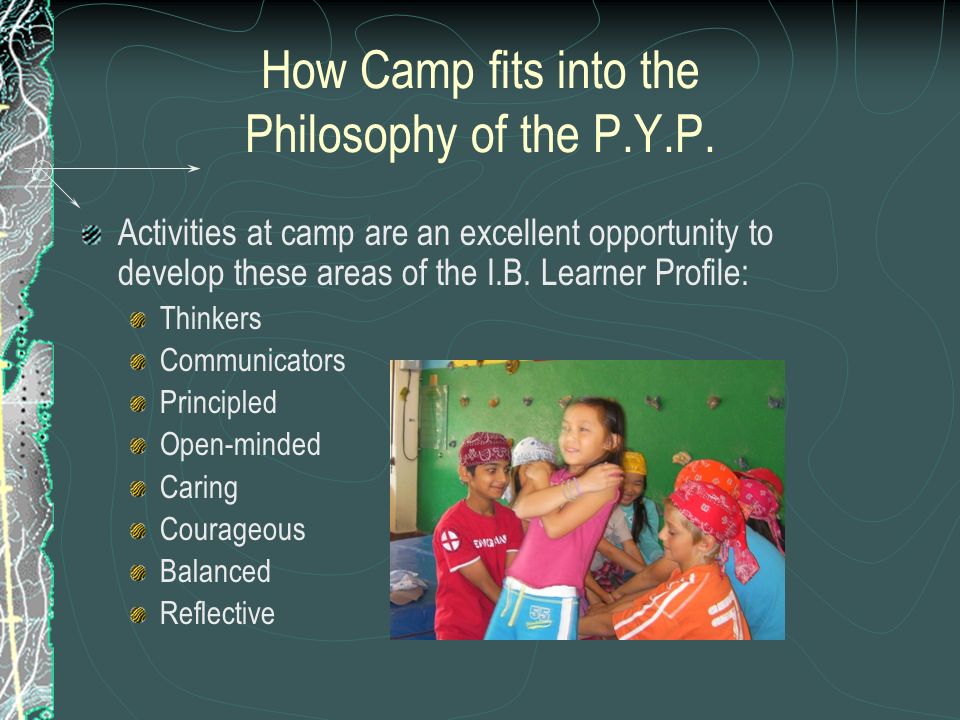 How Camp fits into the Philosophy of the P.Y.P.

Activities at camp are an excellent opportunity to develop these areas of the I.B. Learner Profile:

Thinkers
Communicators
Principled
Open-minded
Caring
Courageous
Balanced
Reflective

ENGLAND

55